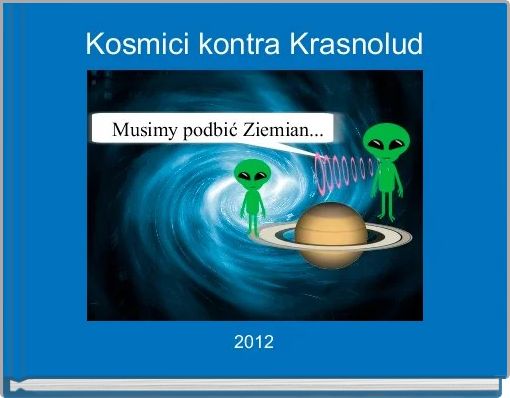 Kosmici kontra Krasnolud

Musimy podbić Ziemian...

2012